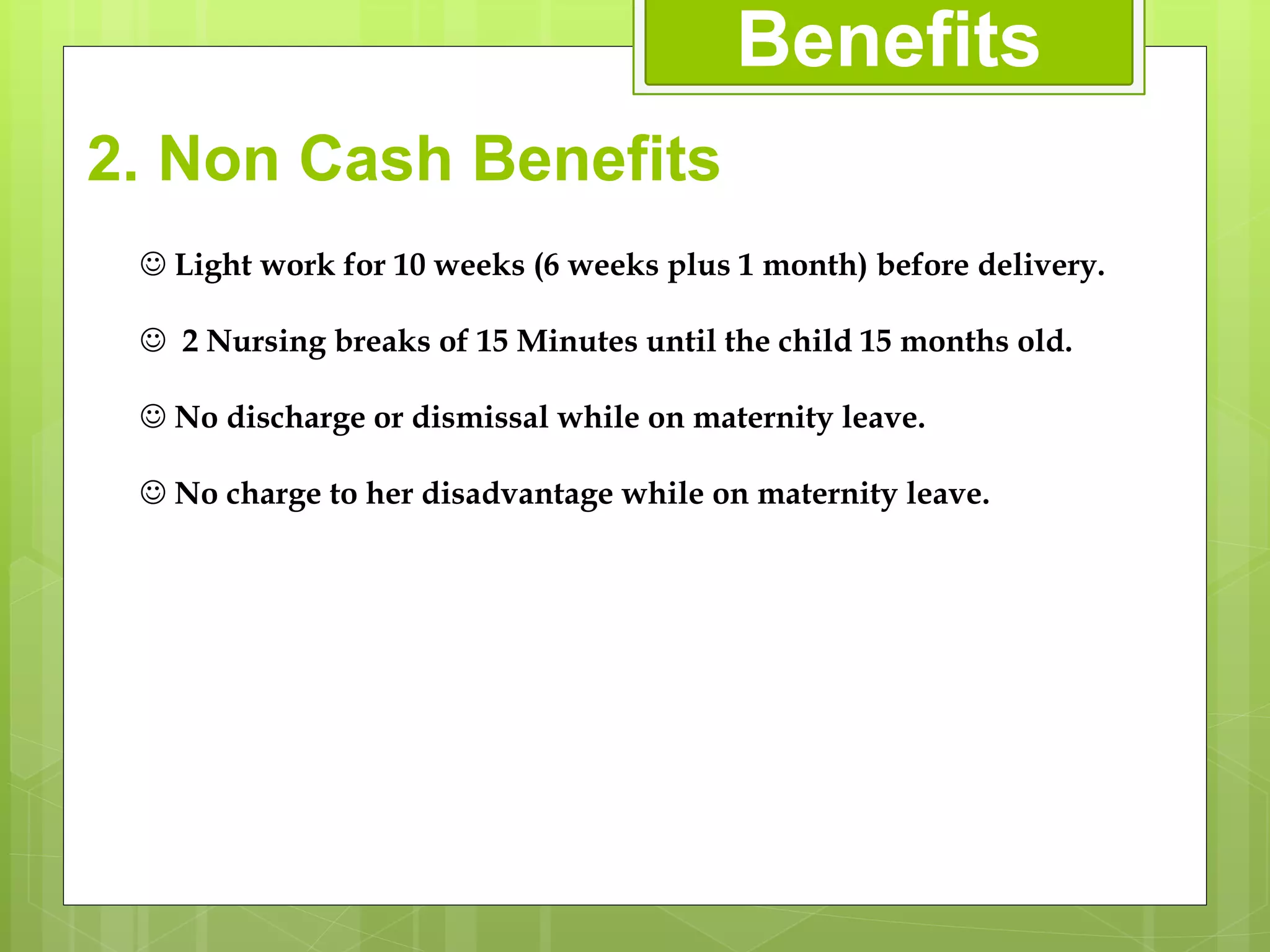 Benefits

2. Non Cash Benefits

☺ Light work for 10 weeks (6 weeks plus 1 month) before delivery.

☺ 2 Nursing breaks of 15 Minutes until the child 15 months old.

☺ No discharge or dismissal while on maternity leave.

☺ No charge to her disadvantage while on maternity leave.